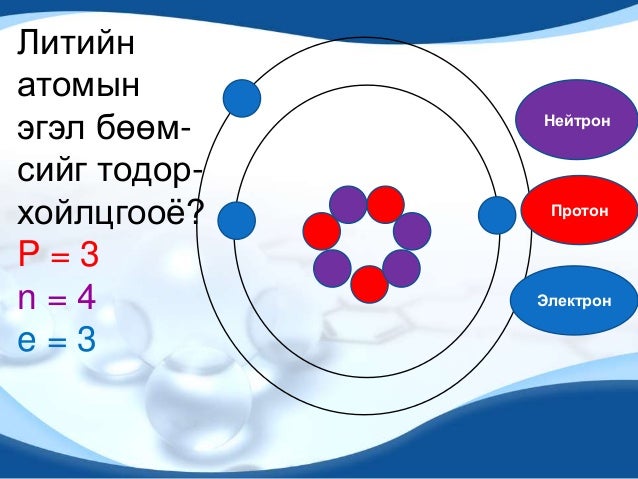 Литийн атомын эгэл бөөмсийг тодорхойлцгооё?
P = 3
n = 4
e = 3

Нейтрон

Протон

Электрон